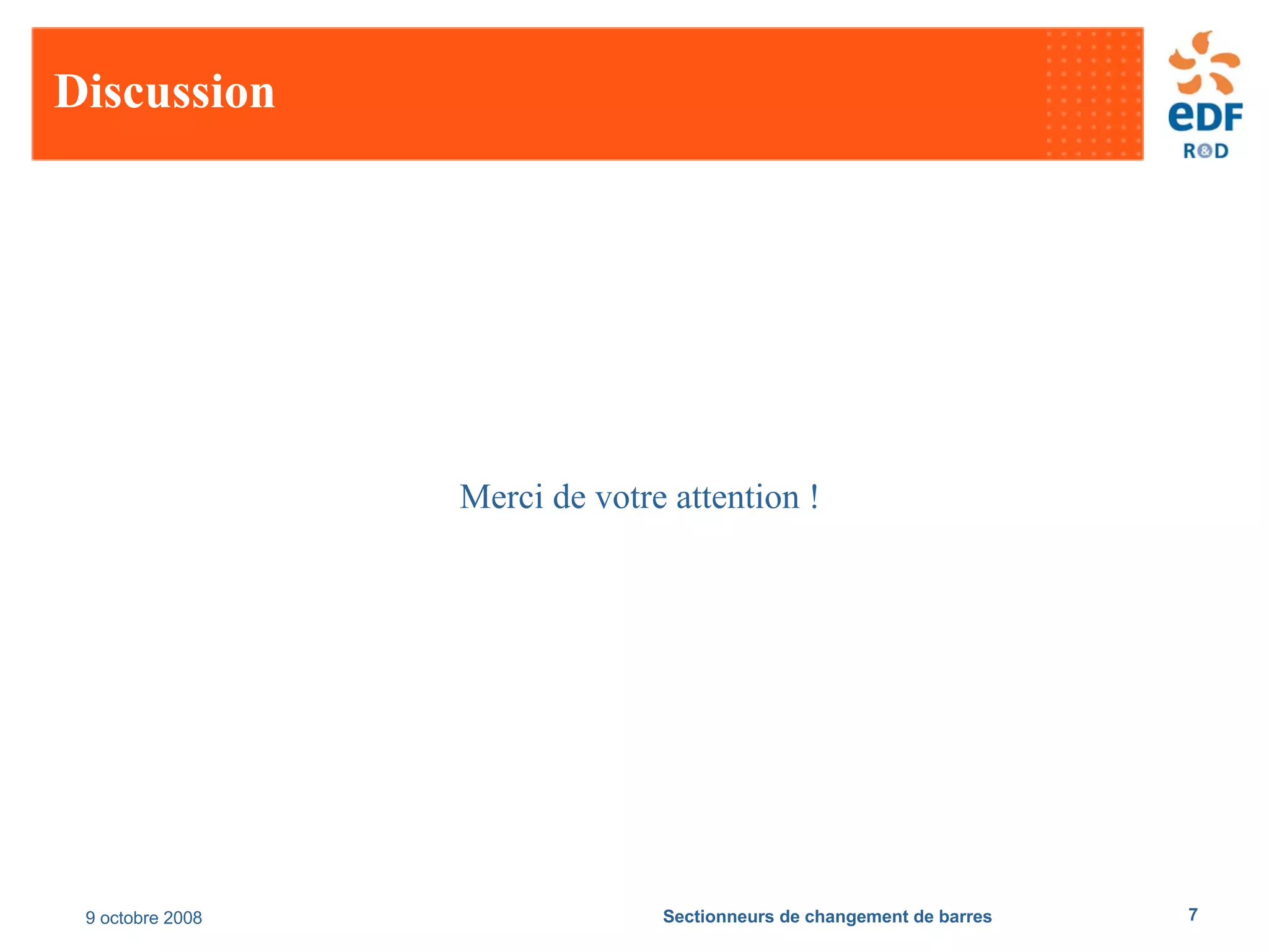 Discussion

eDF
R&D

Merci de votre attention !

9 octobre 2008

Sectionneurs de changement de barres

7